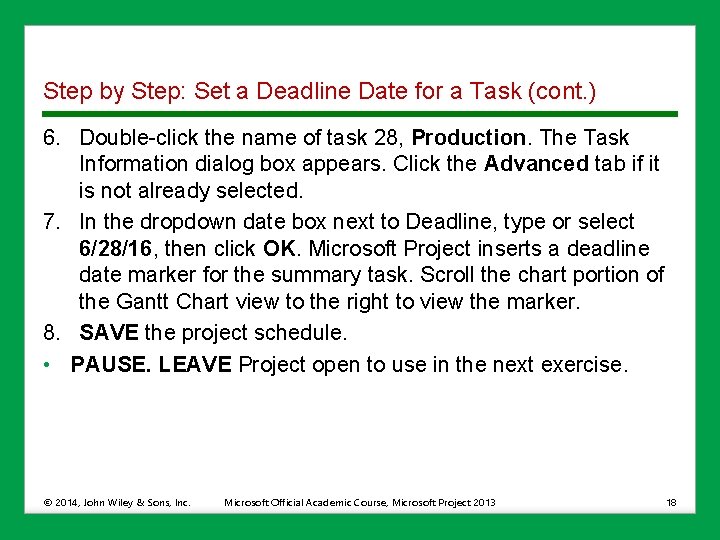 Step by Step: Set a Deadline Date for a Task (cont.)

6. Double-click the name of task 28, Production. The Task Information dialog box appears. Click the Advanced tab if it is not already selected.

7. In the dropdown date box next to Deadline, type or select 6/28/16, then click OK. Microsoft Project inserts a deadline date marker for the summary task. Scroll the chart portion of the Gantt Chart view to the right to view the marker.

8. SAVE the project schedule.

• PAUSE. LEAVE Project open to use in the next exercise.

© 2014, John Wiley & Sons, Inc. Microsoft Official Academic Course, Microsoft Project 2013 18